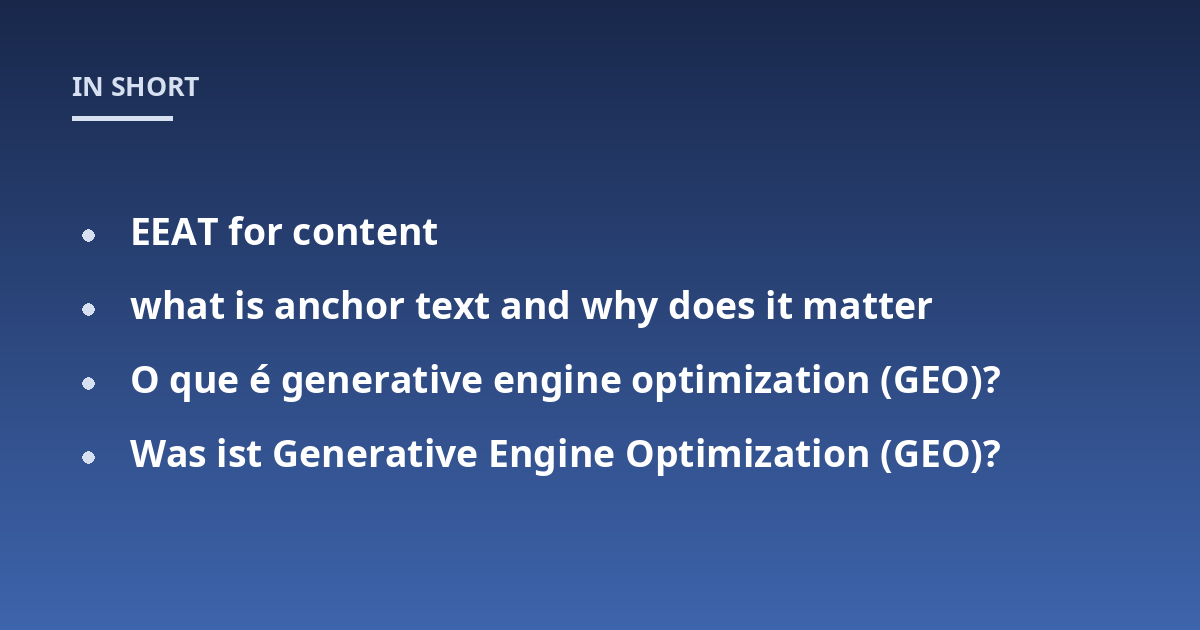 IN SHORT

• EEAT for content
• what is anchor text and why does it matter
• O que é generative engine optimization (GEO)?
• Was ist Generative Engine Optimization (GEO)?